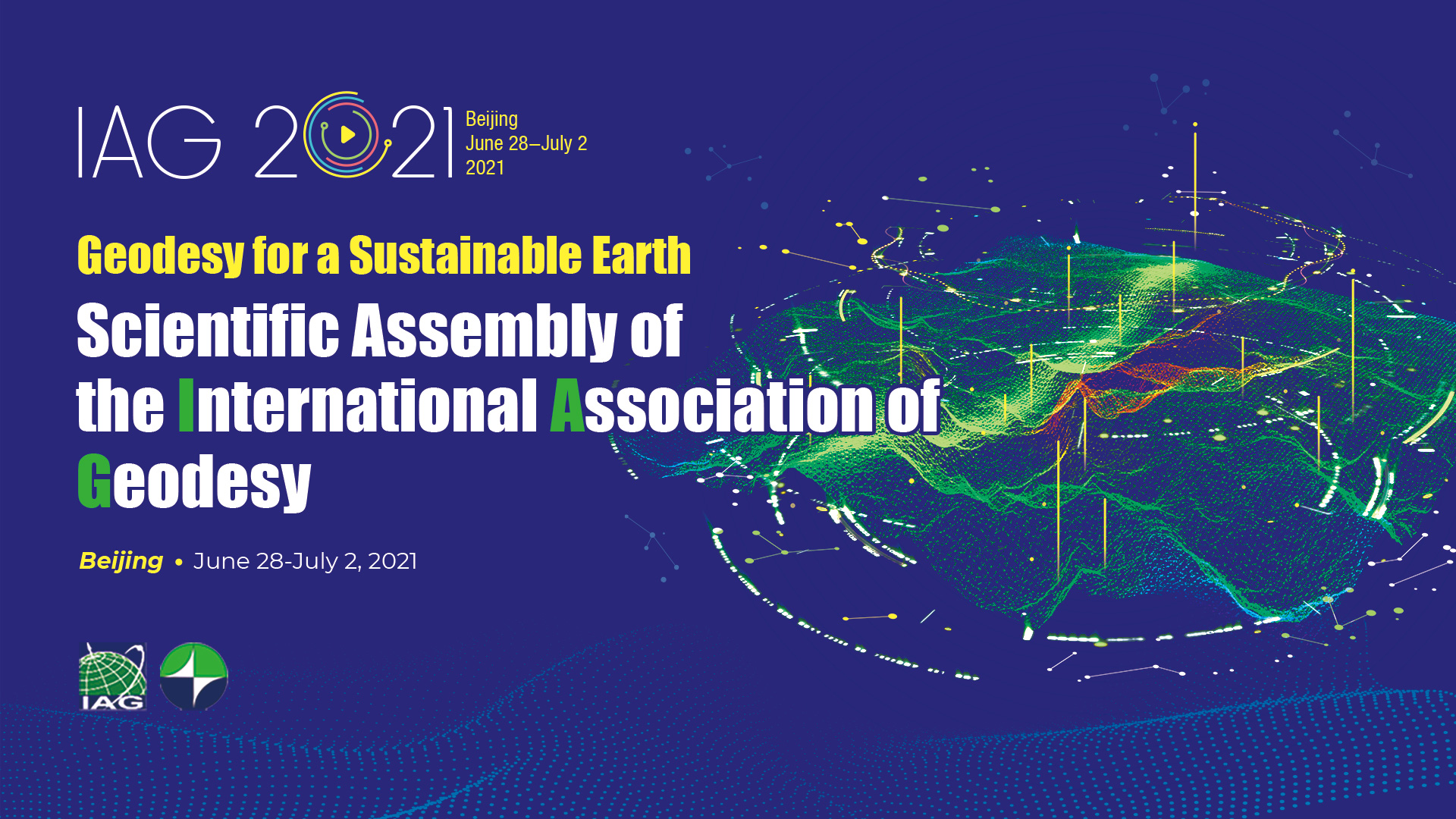 IAG 2021

Beijing
June 28–July 2
2021

Geodesy for a Sustainable Earth

Scientific Assembly of the International Association of Geodesy

Beijing • June 28-July 2, 2021

IAG